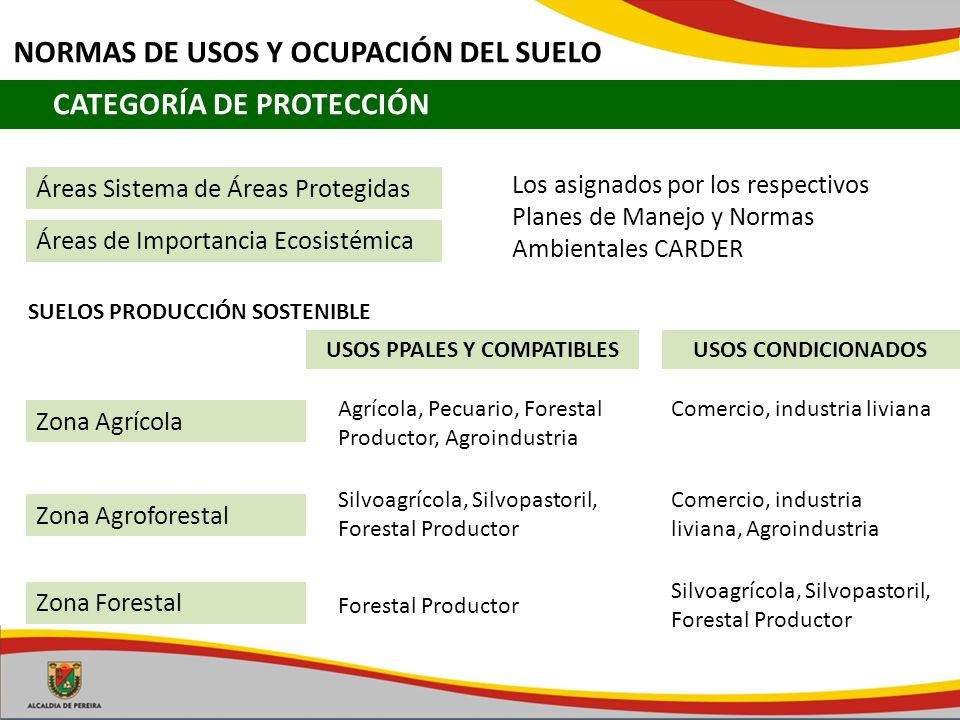 NORMAS DE USOS Y OCUPACIÓN DEL SUELO

CATEGORÍA DE PROTECCIÓN

Áreas Sistema de Áreas Protegidas

Áreas de Importancia Ecosistémica

Los asignados por los respectivos Planes de Manejo y Normas Ambientales CARDER

SUELOS PRODUCCIÓN SOSTENIBLE

| | USOS PPALES Y COMPATIBLES | USOS CONDICIONADOS |
|---|---|---|
| Zona Agrícola | Agrícola, Pecuario, Forestal Productor, Agroindustria | Comercio, industria liviana |
| Zona Agroforestal | Silvoagrícola, Silvopastoril, Forestal Productor | Comercio, industria liviana, Agroindustria |
| Zona Forestal | Forestal Productor | Silvoagrícola, Silvopastoril, Forestal Productor |

ALCALDIA DE PEREIRA